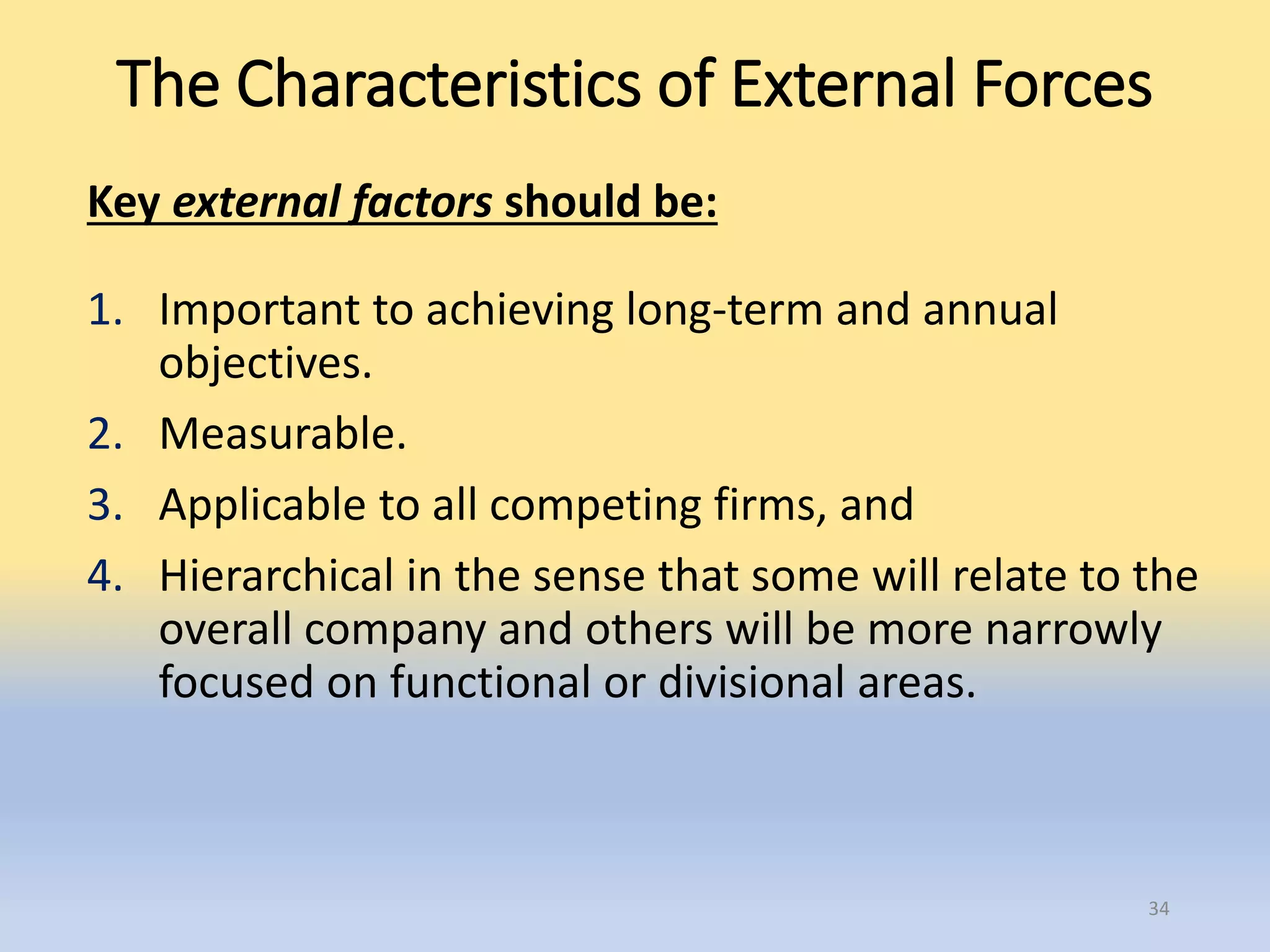 The Characteristics of External Forces

Key external factors should be:

1. Important to achieving long-term and annual objectives.
2. Measurable.
3. Applicable to all competing firms, and
4. Hierarchical in the sense that some will relate to the overall company and others will be more narrowly focused on functional or divisional areas.

34